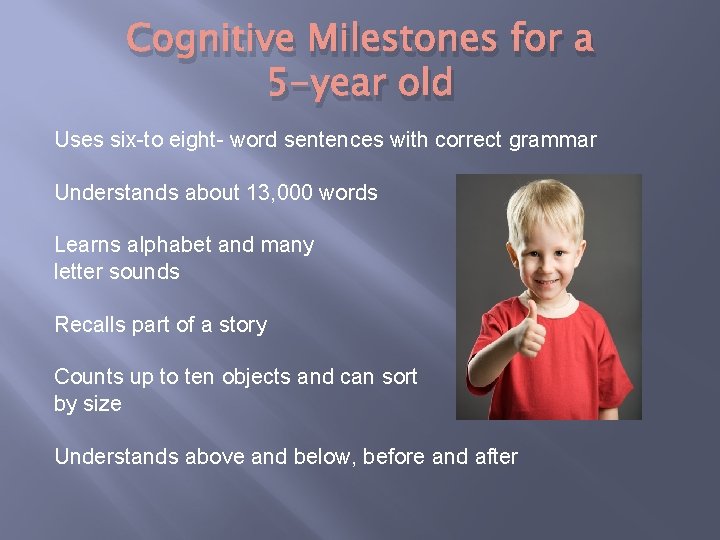 Cognitive Milestones for a 5-year old

Uses six-to eight- word sentences with correct grammar

Understands about 13,000 words

Learns alphabet and many letter sounds

Recalls part of a story

Counts up to ten objects and can sort by size

Understands above and below, before and after